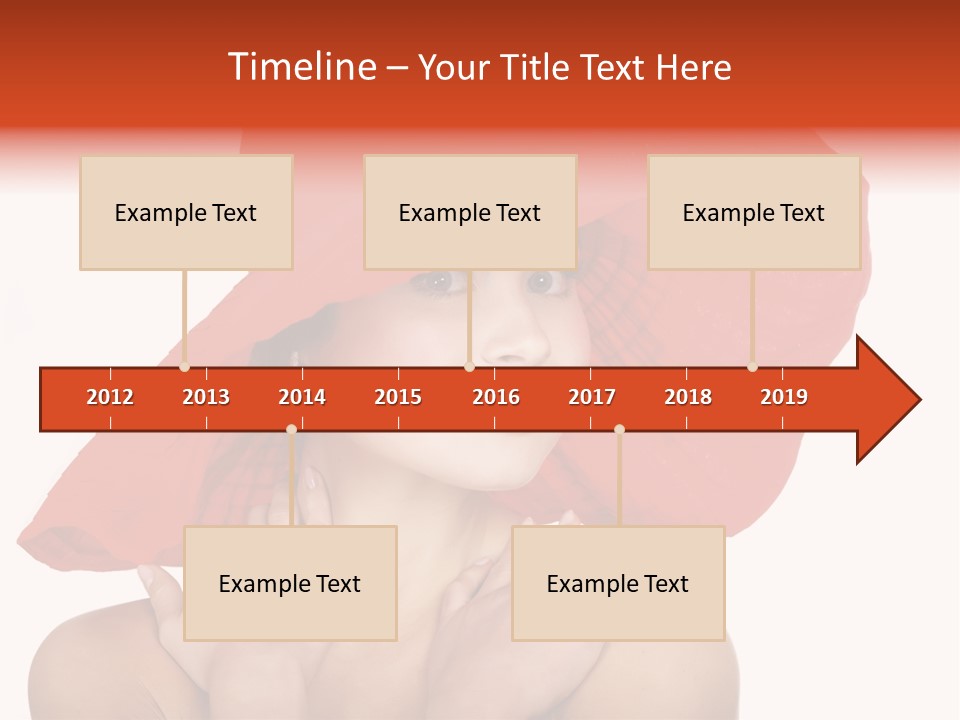 Timeline – Your Title Text Here

Example Text

Example Text

Example Text

2012 2013 2014 2015 2016 2017 2018 2019

Example Text

Example Text